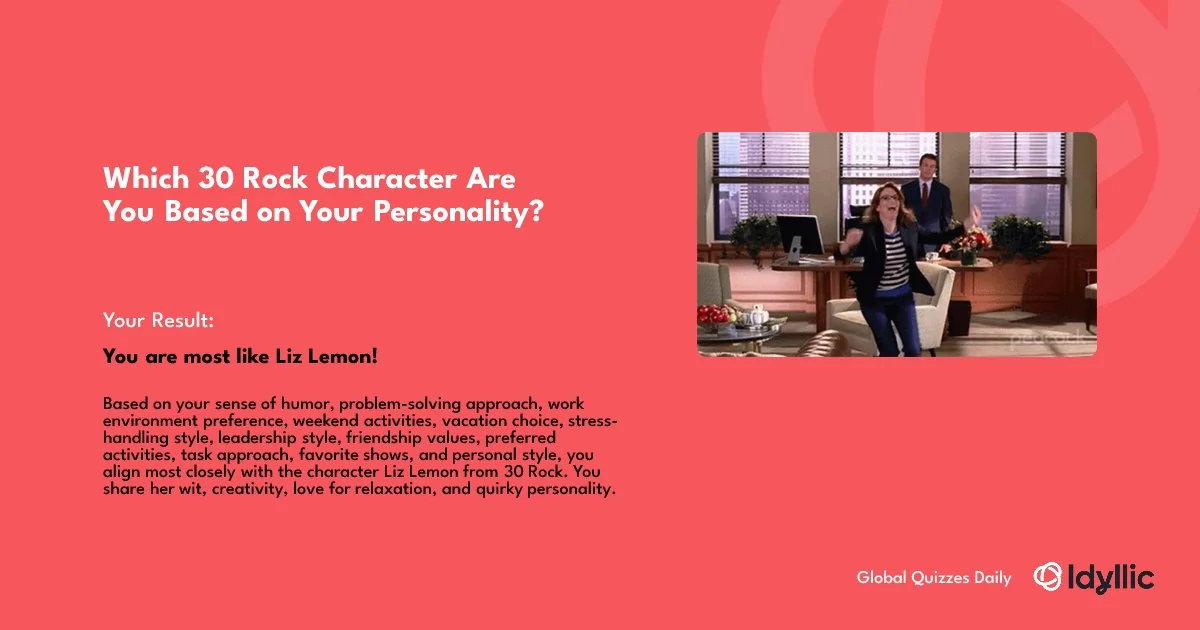 Which 30 Rock Character Are You Based on Your Personality?

Your Result:

You are most like Liz Lemon!

Based on your sense of humor, problem-solving approach, work environment preference, weekend activities, vacation choice, stress-handling style, leadership style, friendship values, preferred activities, task approach, favorite shows, and personal style, you align most closely with the character Liz Lemon from 30 Rock. You share her wit, creativity, love for relaxation, and quirky personality.

peacock

Global Quizzes Daily

Idyllic